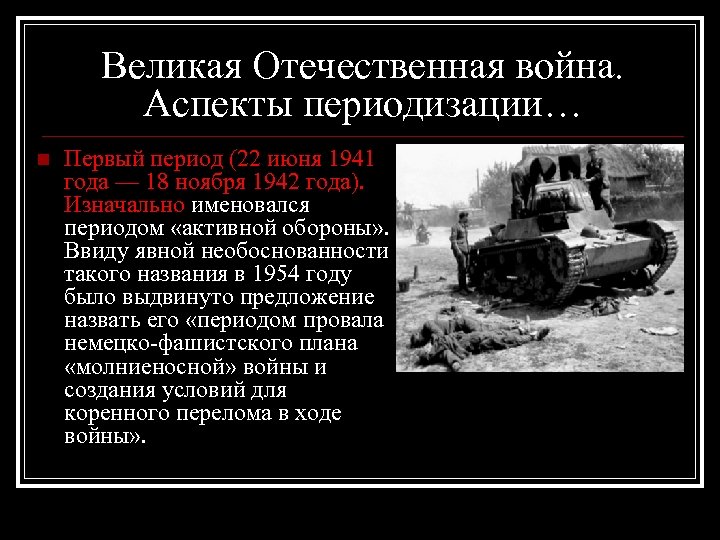 Великая Отечественная война. Аспекты периодизации…

Первый период (22 июня 1941 года — 18 ноября 1942 года). Изначально именовался периодом «активной обороны». Ввиду явной необоснованности такого названия в 1954 году было выдвинуто предложение назвать его «периодом провала немецко-фашистского плана «молниеносной» войны и создания условий для коренного перелома в ходе войны».